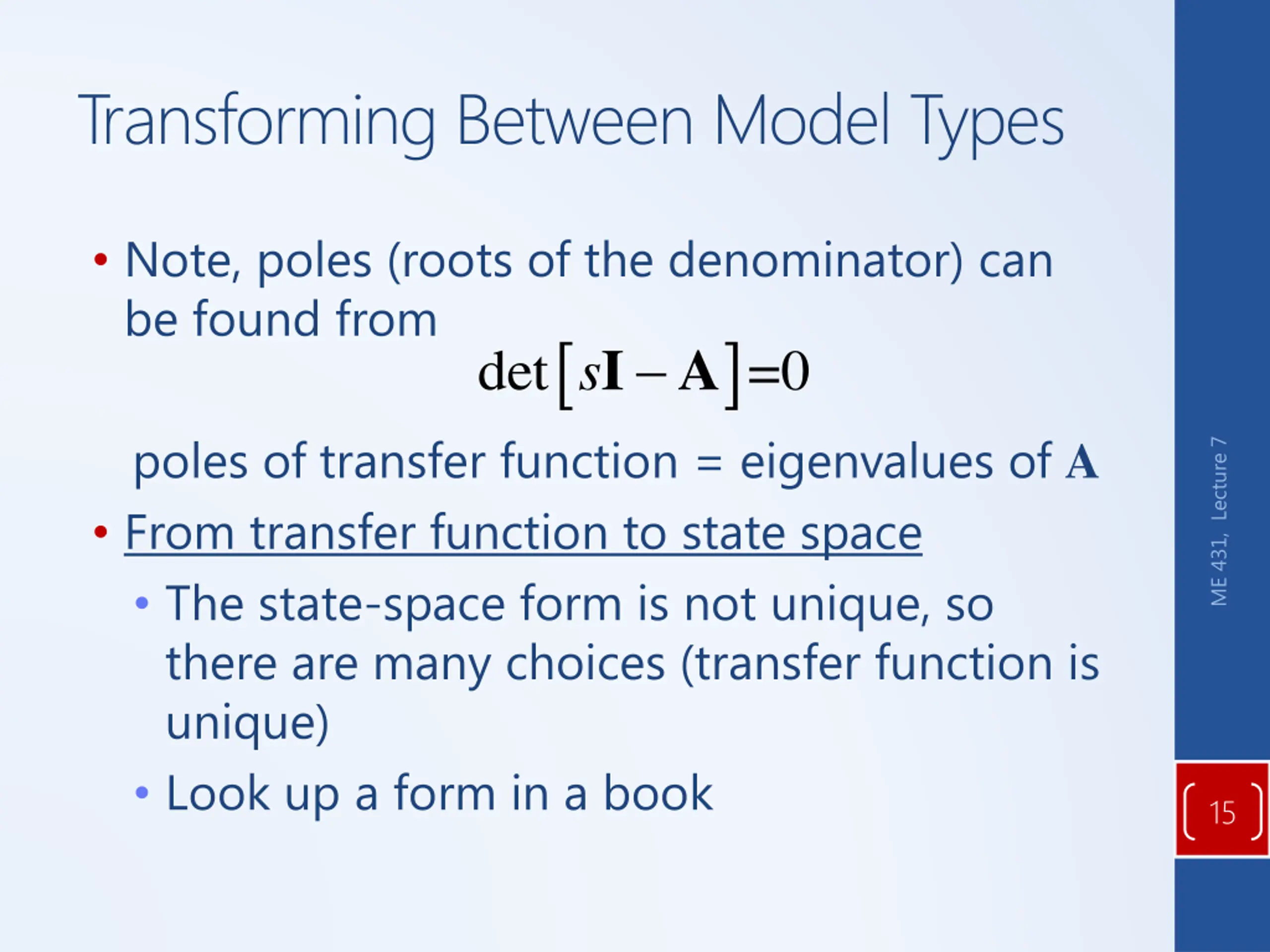 Transforming Between Model Types

• Note, poles (roots of the denominator) can be found from

$\det[s\mathbf{I} - \mathbf{A}] = 0$

poles of transfer function = eigenvalues of $\mathbf{A}$

• From transfer function to state space

• The state-space form is not unique, so there are many choices (transfer function is unique)

• Look up a form in a book

ME 431, Lecture 7

15